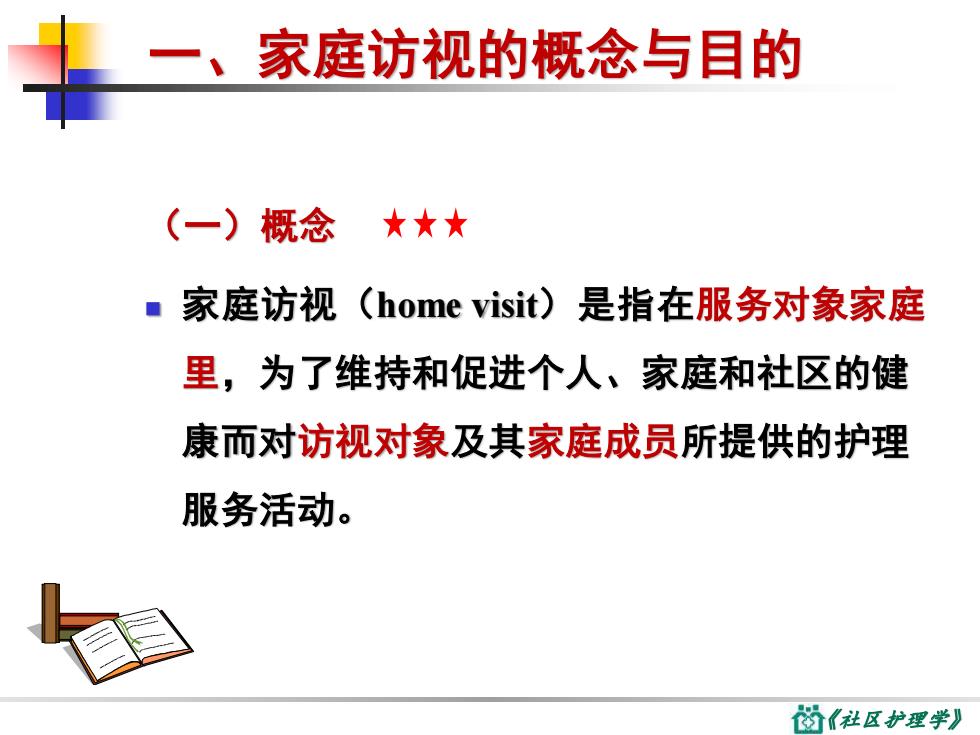 一、家庭访视的概念与目的

（一）概念 ★★★

家庭访视（home visit）是指在服务对象家庭里，为了维持和促进个人、家庭和社区的健康而对访视对象及其家庭成员所提供的护理服务活动。

《社区护理学》